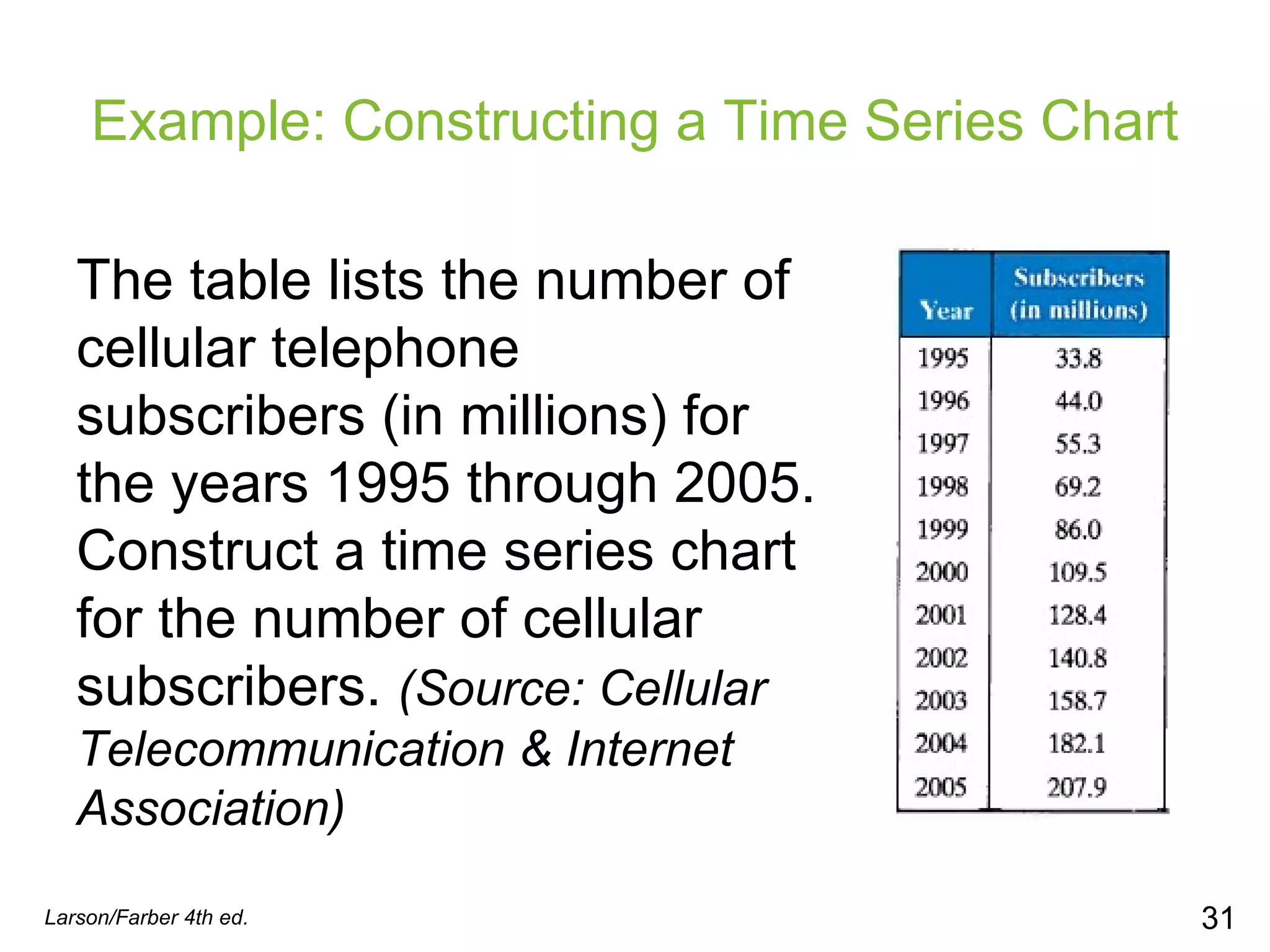 Example: Constructing a Time Series Chart

The table lists the number of cellular telephone subscribers (in millions) for the years 1995 through 2005. Construct a time series chart for the number of cellular subscribers. (Source: Cellular Telecommunication & Internet Association)

| Year | Subscribers (in millions) |
|---|---|
| 1995 | 33.8 |
| 1996 | 44.0 |
| 1997 | 55.3 |
| 1998 | 69.2 |
| 1999 | 86.0 |
| 2000 | 109.5 |
| 2001 | 128.4 |
| 2002 | 140.8 |
| 2003 | 158.7 |
| 2004 | 182.1 |
| 2005 | 207.9 |

Larson/Farber 4th ed.

31